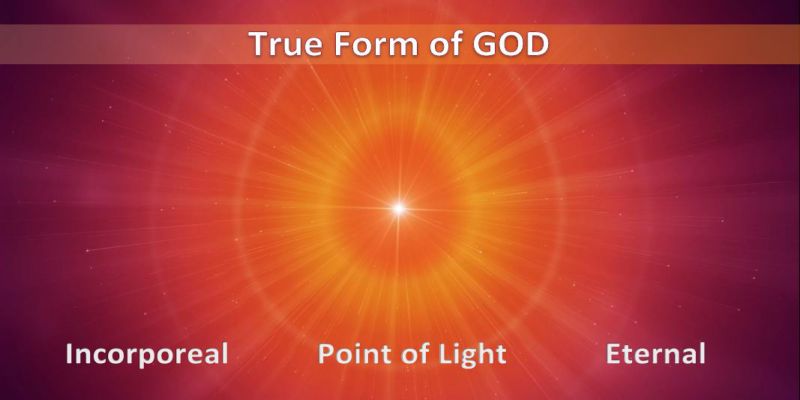 True Form of GOD

Incorporeal

Point of Light

Eternal